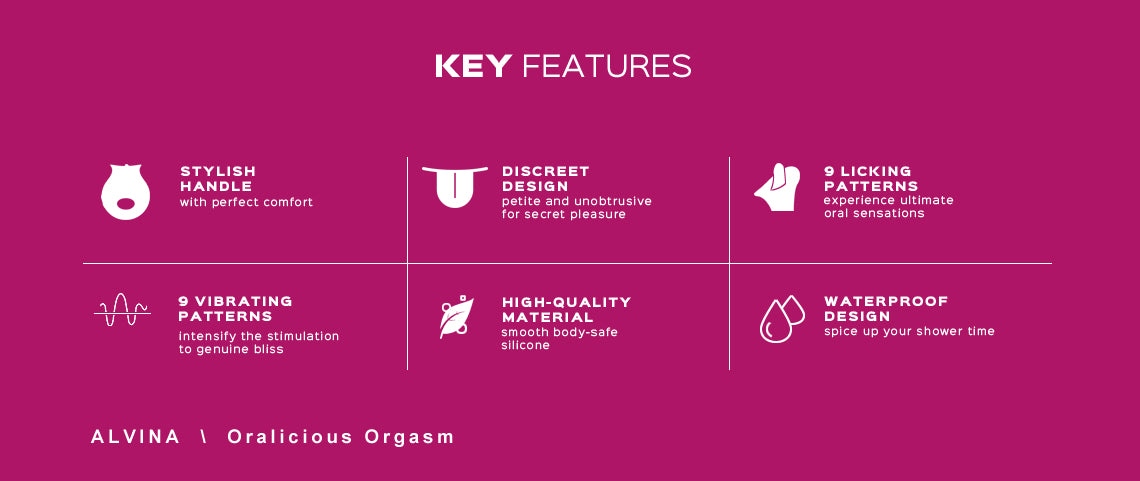 KEY FEATURES

STYLISH HANDLE
with perfect comfort

DISCREET DESIGN
petite and unobtrusive for secret pleasure

9 LICKING PATTERNS
experience ultimate oral sensations

9 VIBRATING PATTERNS
intensify the stimulation to genuine bliss

HIGH-QUALITY MATERIAL
smooth body-safe silicone

WATERPROOF DESIGN
spice up your shower time

ALVINA \ Oralicious Orgasm